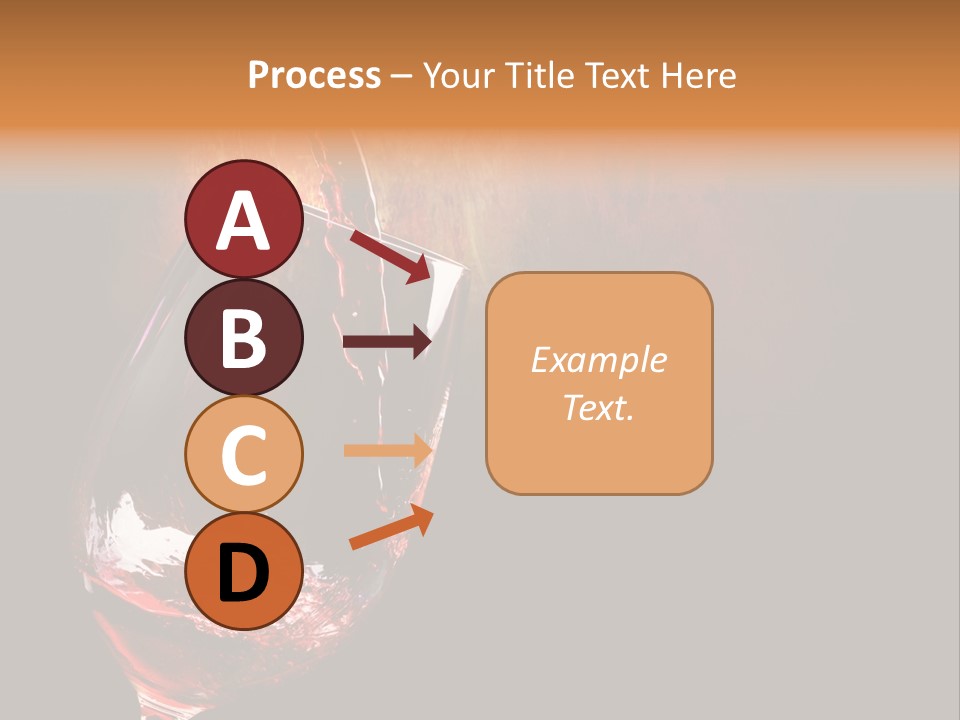 Process – Your Title Text Here

A

B

C

D

Example Text.